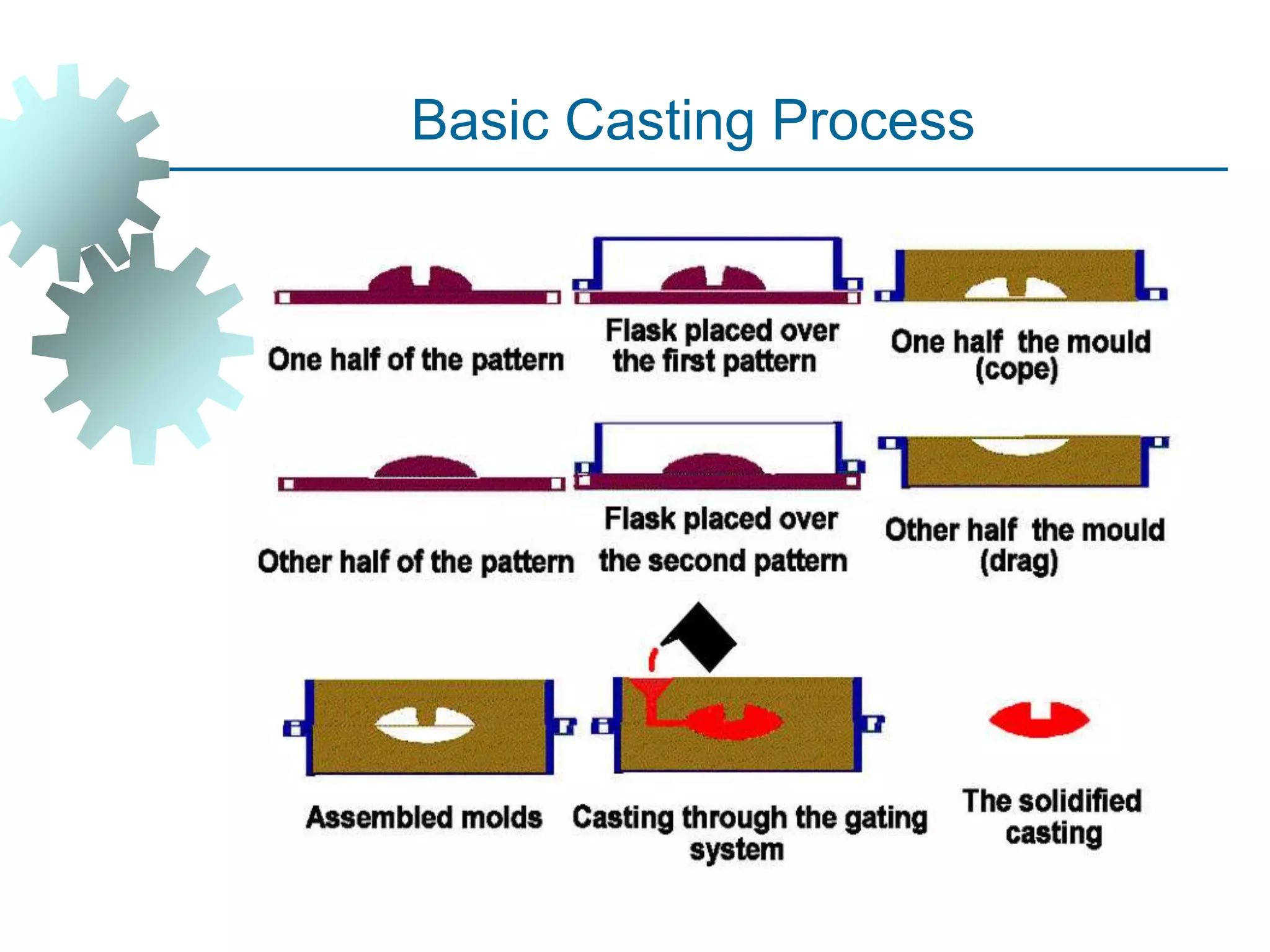 Basic Casting Process

One half of the pattern

Flask placed over the first pattern

One half the mould (cope)

Other half of the pattern

Flask placed over the second pattern

Other half the mould (drag)

Assembled molds

Casting through the gating system

The solidified casting